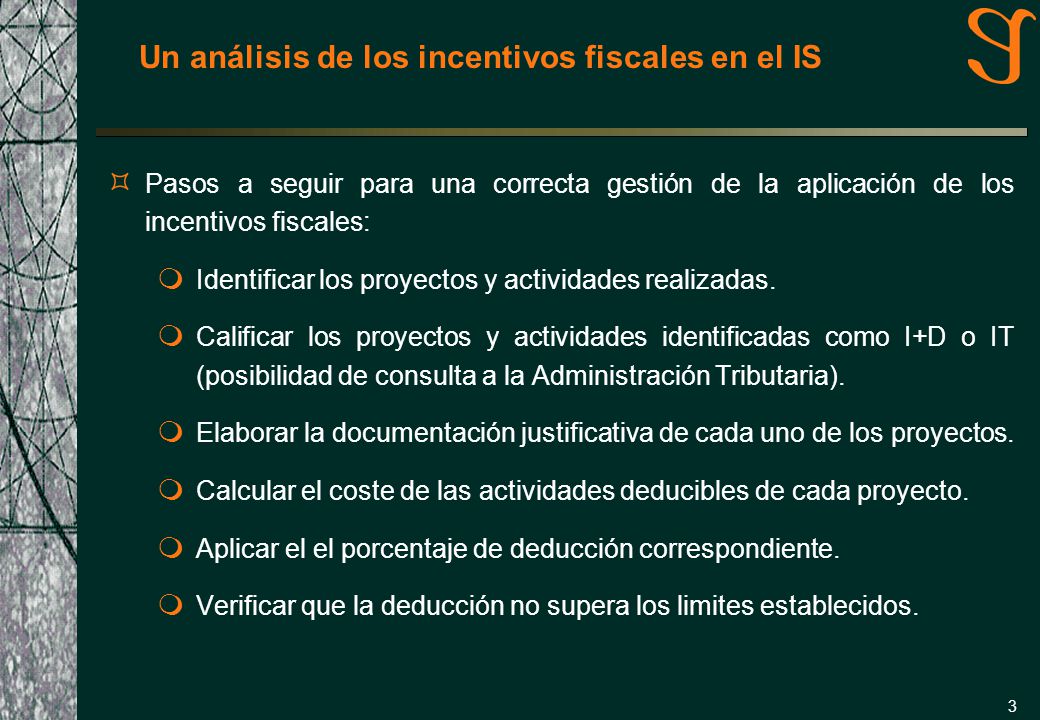 Un análisis de los incentivos fiscales en el IS

Pasos a seguir para una correcta gestión de la aplicación de los incentivos fiscales:

Identificar los proyectos y actividades realizadas.

Calificar los proyectos y actividades identificadas como I+D o IT (posibilidad de consulta a la Administración Tributaria).

Elaborar la documentación justificativa de cada uno de los proyectos.

Calcular el coste de las actividades deducibles de cada proyecto.

Aplicar el el porcentaje de deducción correspondiente.

Verificar que la deducción no supera los limites establecidos.

3